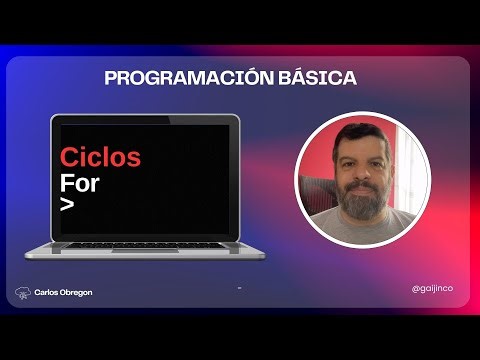 PROGRAMACIÓN BÁSICA

Ciclos
For
>

Carlos Obregon

@gaijinco